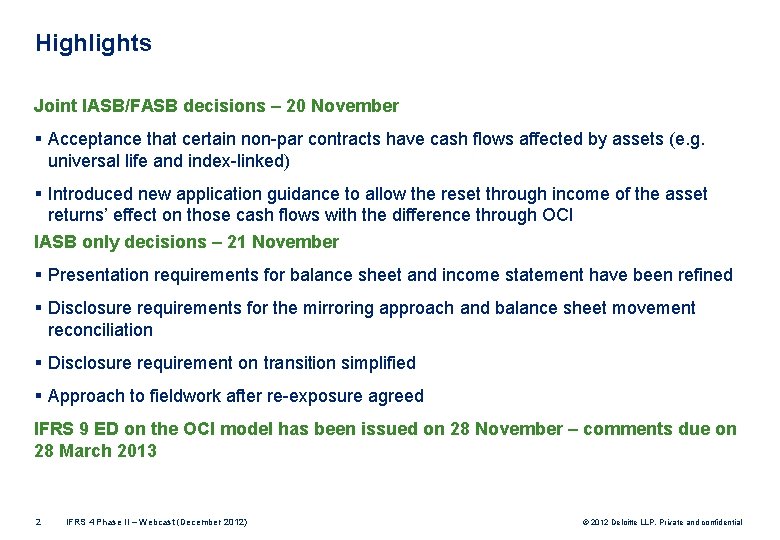 Highlights

Joint IASB/FASB decisions – 20 November

▪ Acceptance that certain non-par contracts have cash flows affected by assets (e.g. universal life and index-linked)

▪ Introduced new application guidance to allow the reset through income of the asset returns' effect on those cash flows with the difference through OCI

IASB only decisions – 21 November

▪ Presentation requirements for balance sheet and income statement have been refined

▪ Disclosure requirements for the mirroring approach and balance sheet movement reconciliation

▪ Disclosure requirement on transition simplified

▪ Approach to fieldwork after re-exposure agreed

IFRS 9 ED on the OCI model has been issued on 28 November – comments due on 28 March 2013

2 IFRS 4 Phase II – Webcast (December 2012)

© 2012 Deloitte LLP. Private and confidential